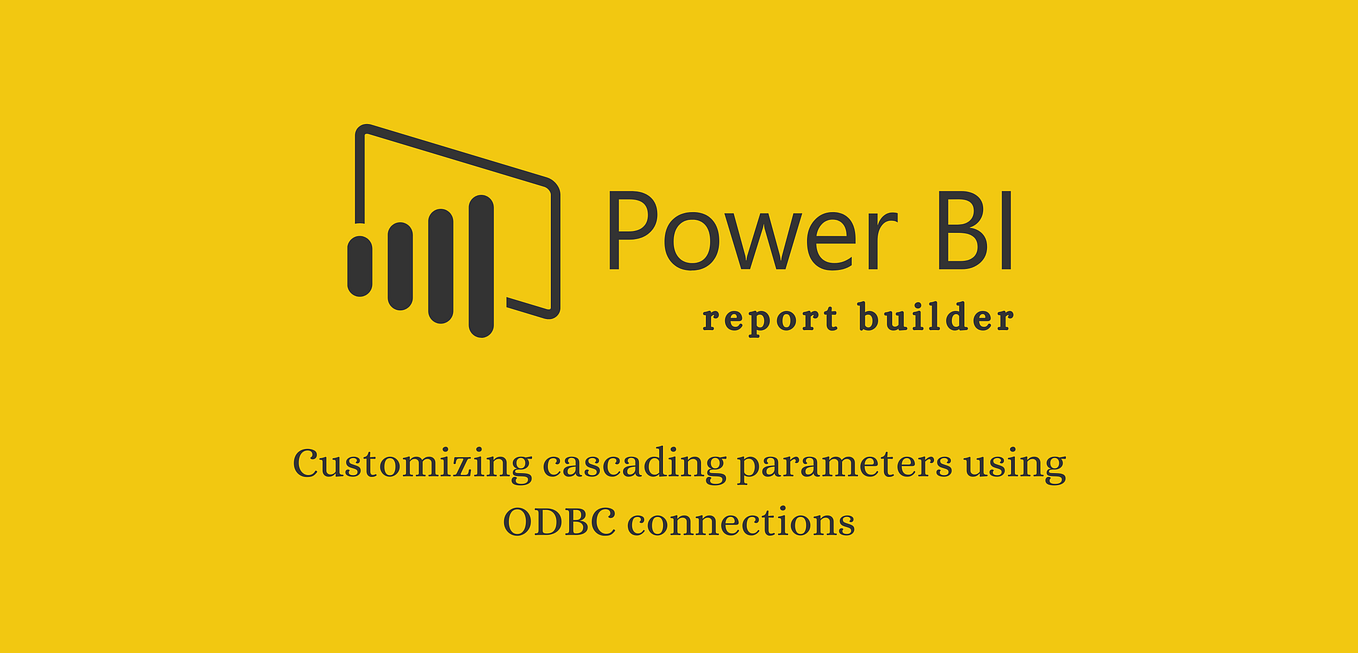 Power BI
report builder

Customizing cascading parameters using ODBC connections